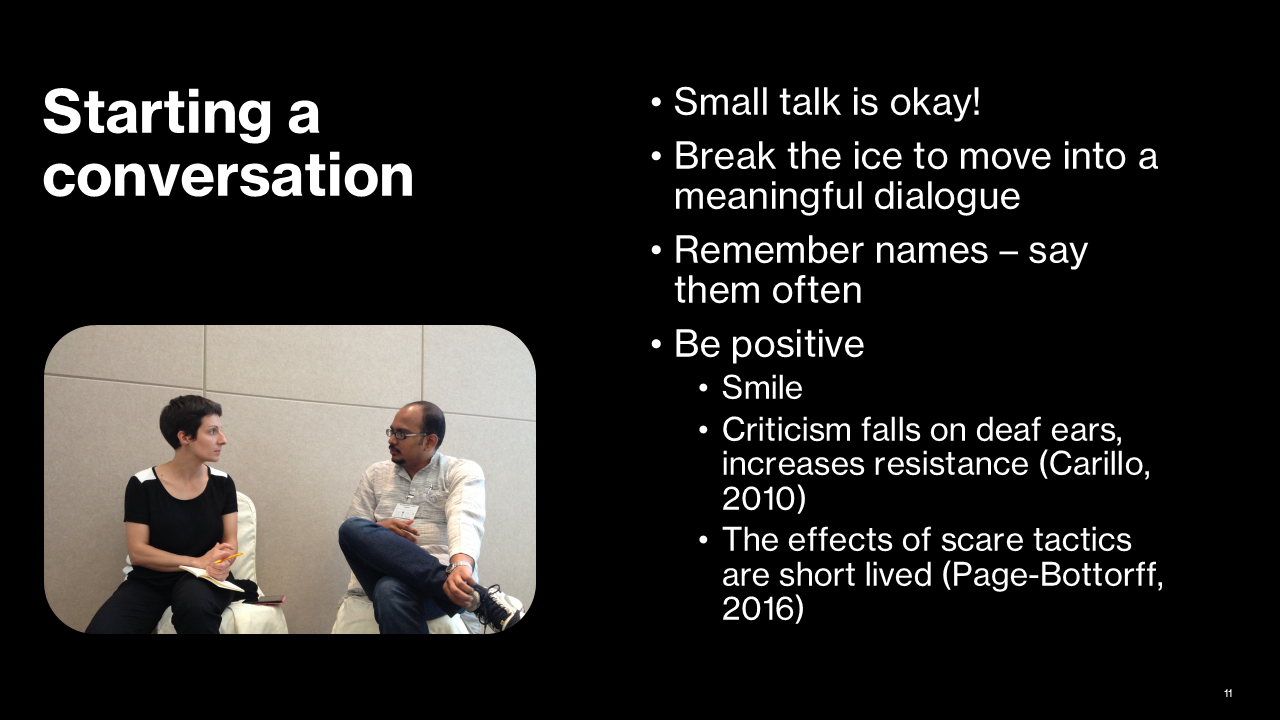 Starting a conversation

• Small talk is okay!
• Break the ice to move into a meaningful dialogue
• Remember names – say them often
• Be positive
  • Smile
  • Criticism falls on deaf ears, increases resistance (Carillo, 2010)
  • The effects of scare tactics are short lived (Page-Bottorff, 2016)

11